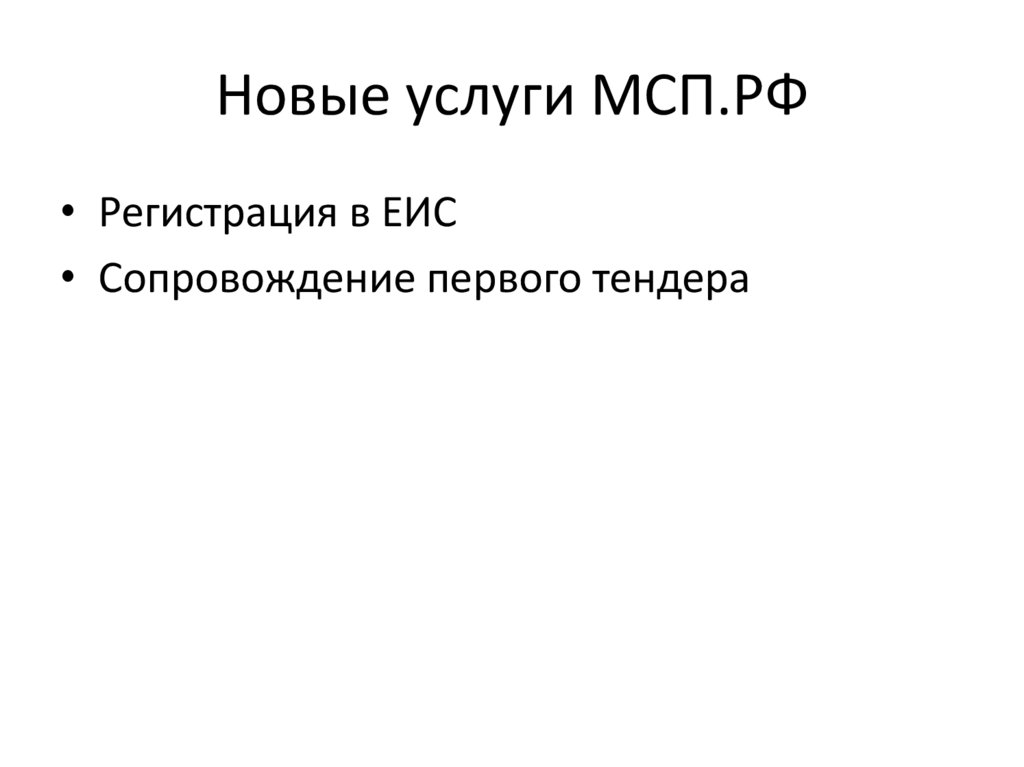 Новые услуги МСП.РФ

• Регистрация в ЕИС
• Сопровождение первого тендера